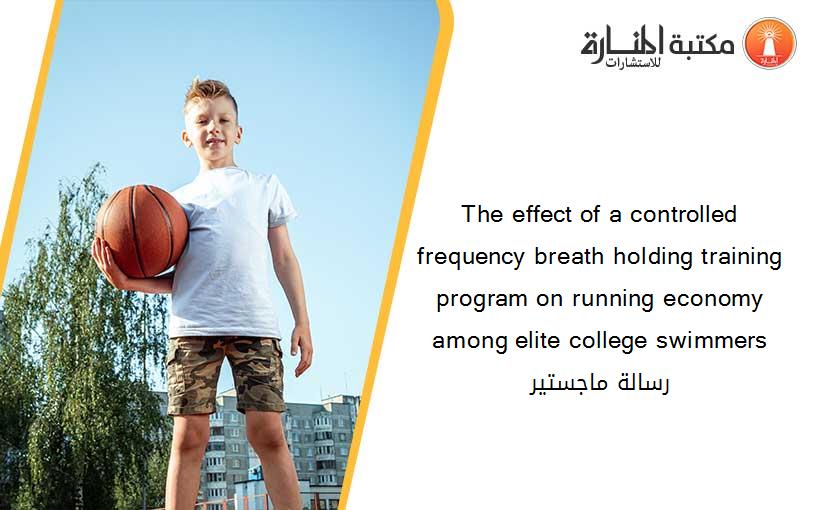 مكتبة المنارة للاستشارات

The effect of a controlled frequency breath holding training program on running economy among elite college swimmers
رسالة ماجستير